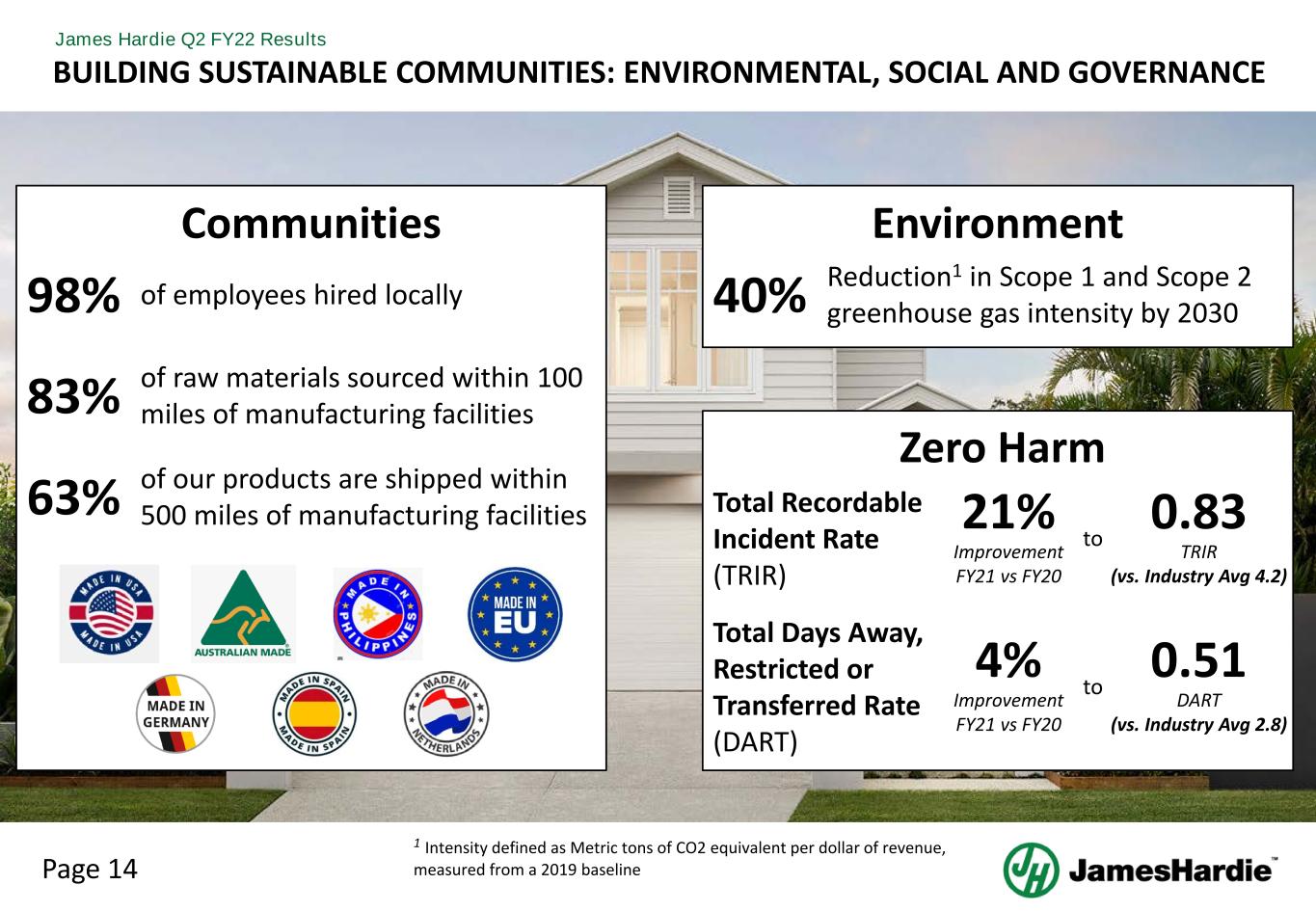 James Hardie Q2 FY22 Results

BUILDING SUSTAINABLE COMMUNITIES: ENVIRONMENTAL, SOCIAL AND GOVERNANCE

Communities

98% of employees hired locally

83% of raw materials sourced within 100 miles of manufacturing facilities

63% of our products are shipped within 500 miles of manufacturing facilities

MADE IN USA MADE IN USA

AUSTRALIAN MADE

MADE IN PHILIPPINES

MADE IN EU

MADE IN GERMANY

MADE IN SPAIN MADE IN SPAIN

MADE IN NETHERLANDS

Environment

40% Reduction$^1$ in Scope 1 and Scope 2 greenhouse gas intensity by 2030

Zero Harm

Total Recordable Incident Rate (TRIR)

21% Improvement FY21 vs FY20

to

0.83 TRIR (vs. Industry Avg 4.2)

Total Days Away, Restricted or Transferred Rate (DART)

4% Improvement FY21 vs FY20

to

0.51 DART (vs. Industry Avg 2.8)

Page 14

$^1$ Intensity defined as Metric tons of CO2 equivalent per dollar of revenue, measured from a 2019 baseline

JamesHardie™